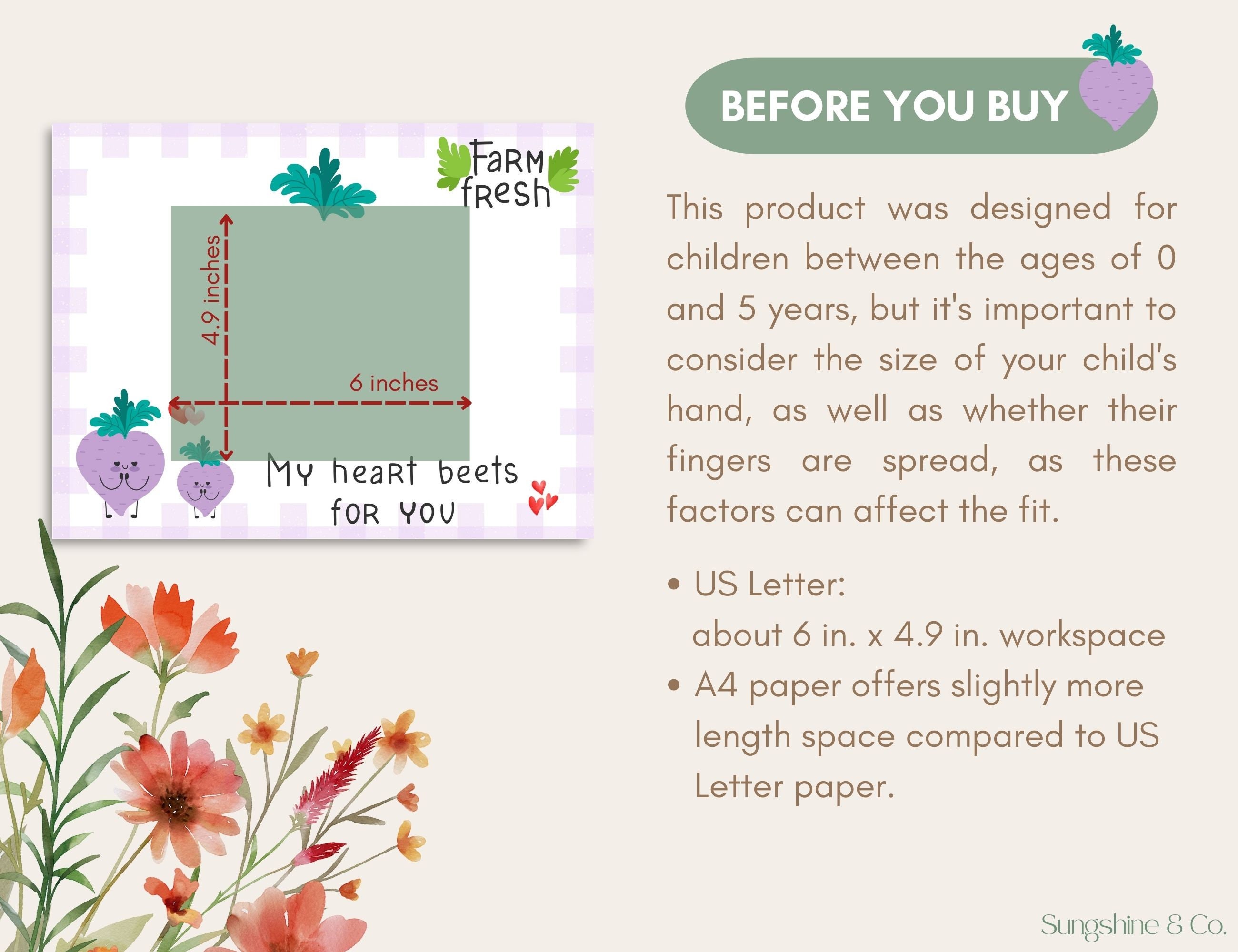 Farm fresh

4.9 inches

6 inches

My heart beets for you

BEFORE YOU BUY

This product was designed for children between the ages of 0 and 5 years, but it's important to consider the size of your child's hand, as well as whether their fingers are spread, as these factors can affect the fit.

• US Letter:
about 6 in. x 4.9 in. workspace
• A4 paper offers slightly more length space compared to US Letter paper.

Sungshine & Co.